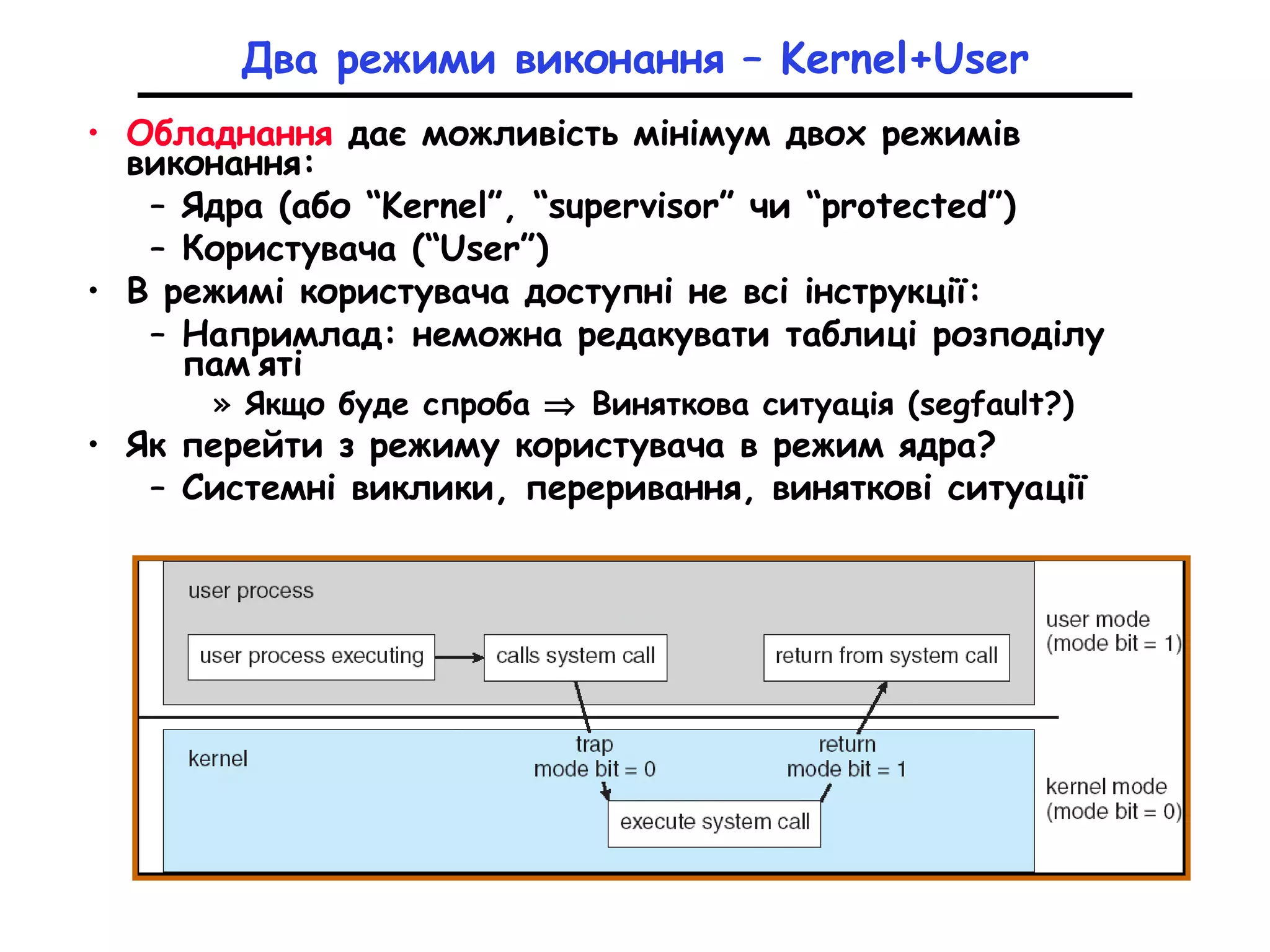 Два режими виконання – Kernel+User

• Обладнання дає можливість мінімум двох режимів виконання:
  – Ядра (або “Kernel”, “supervisor” чи “protected”)
  – Користувача (“User”)
• В режимі користувача доступні не всі інструкції:
  – Напримлад: неможна редакувати таблиці розподілу пам'яті
    » Якщо буде спроба ⇒ Виняткова ситуація (segfault?)
• Як перейти з режиму користувача в режим ядра?
  – Системні виклики, переривання, виняткові ситуації

user process
user process executing
calls system call
return from system call
user mode (mode bit = 1)
kernel
trap mode bit = 0
return mode bit = 1
execute system call
kernel mode (mode bit = 0)